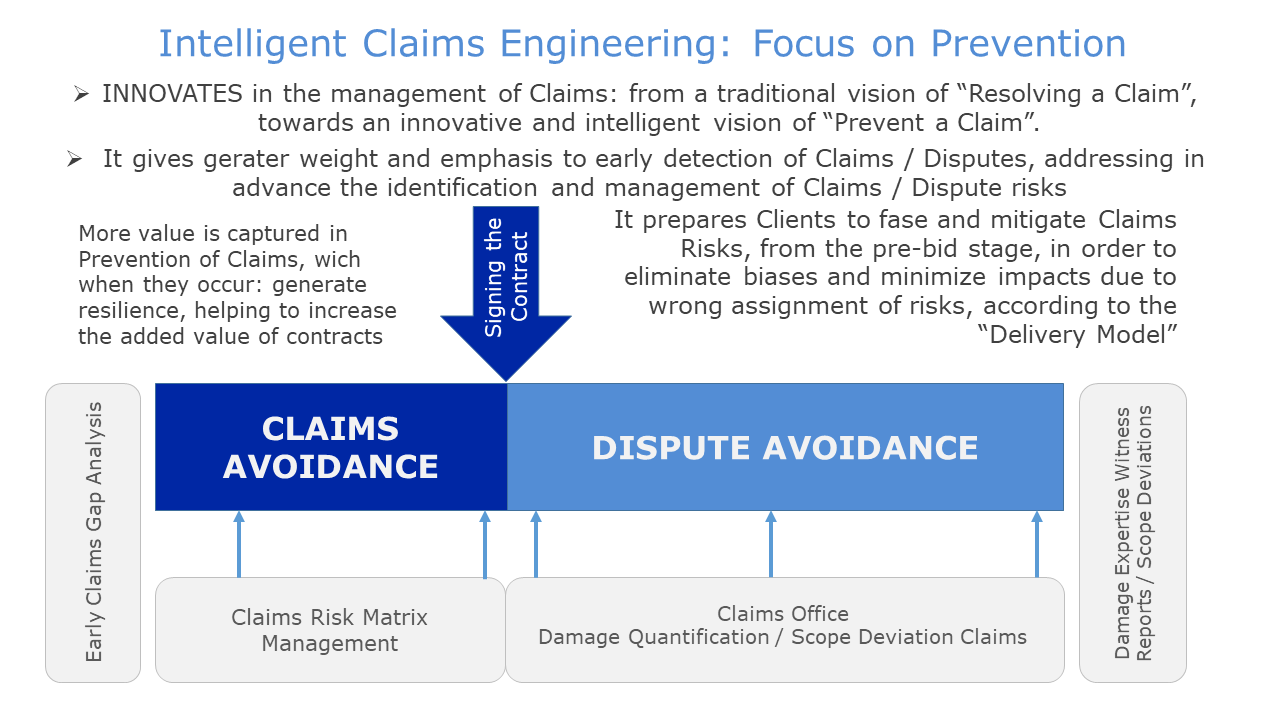 Intelligent Claims Engineering: Focus on Prevention

➢ INNOVATES in the management of Claims: from a traditional vision of "Resolving a Claim", towards an innovative and intelligent vision of "Prevent a Claim".

➢ It gives gerater weight and emphasis to early detection of Claims / Disputes, addressing in advance the identification and management of Claims / Dispute risks

More value is captured in Prevention of Claims, wich when they occur: generate resilience, helping to increase the added value of contracts

Signing the Contract

It prepares Clients to fase and mitigate Claims Risks, from the pre-bid stage, in order to eliminate biases and minimize impacts due to wrong assignment of risks, according to the "Delivery Model"

Early Claims Gap Analysis

CLAIMS AVOIDANCE

DISPUTE AVOIDANCE

Damage Expertise Witness Reports / Scope Deviations

Claims Risk Matrix Management

Claims Office
Damage Quantification / Scope Deviation Claims